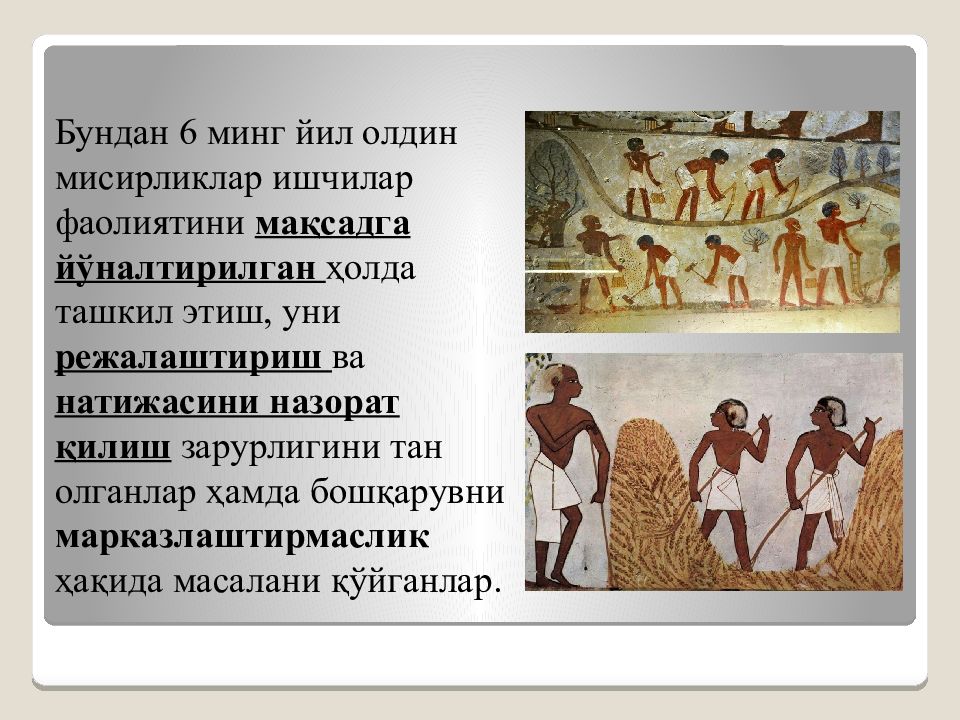 Бундан 6 минг йил олдин мисирликлар ишчилар фаолиятини мақсадга йўналтирилган ҳолда ташкил этиш, уни режалаштириш ва натижасини назорат қилиш зарурлигини тан олганлар ҳамда бошқарувни марказлаштирмаслик ҳақида масалани қўйганлар.